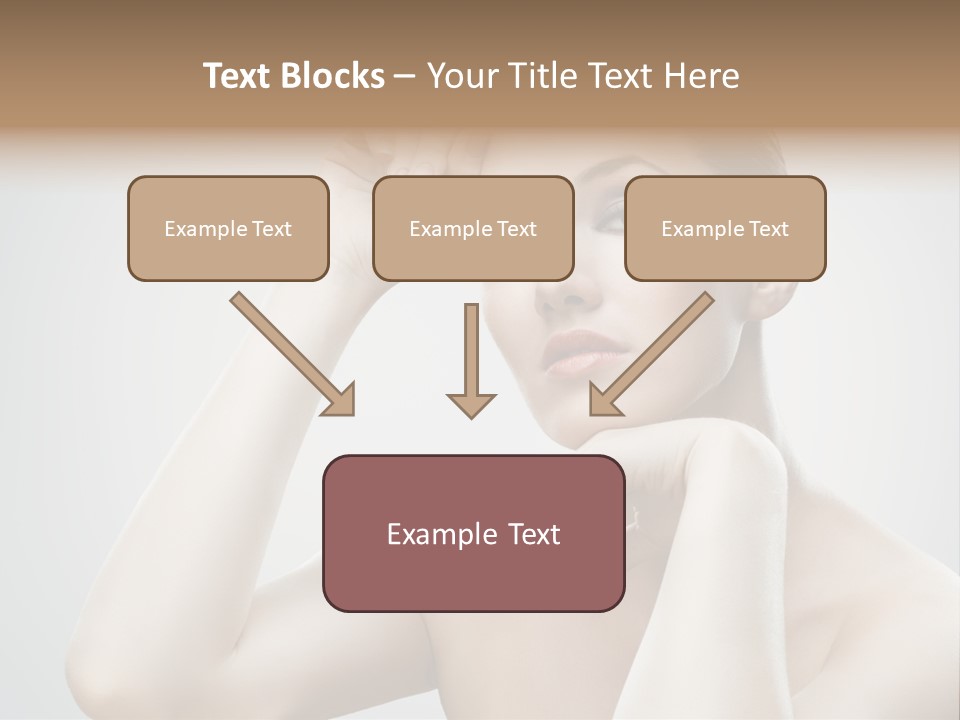 Text Blocks – Your Title Text Here

Example Text

Example Text

Example Text

Example Text